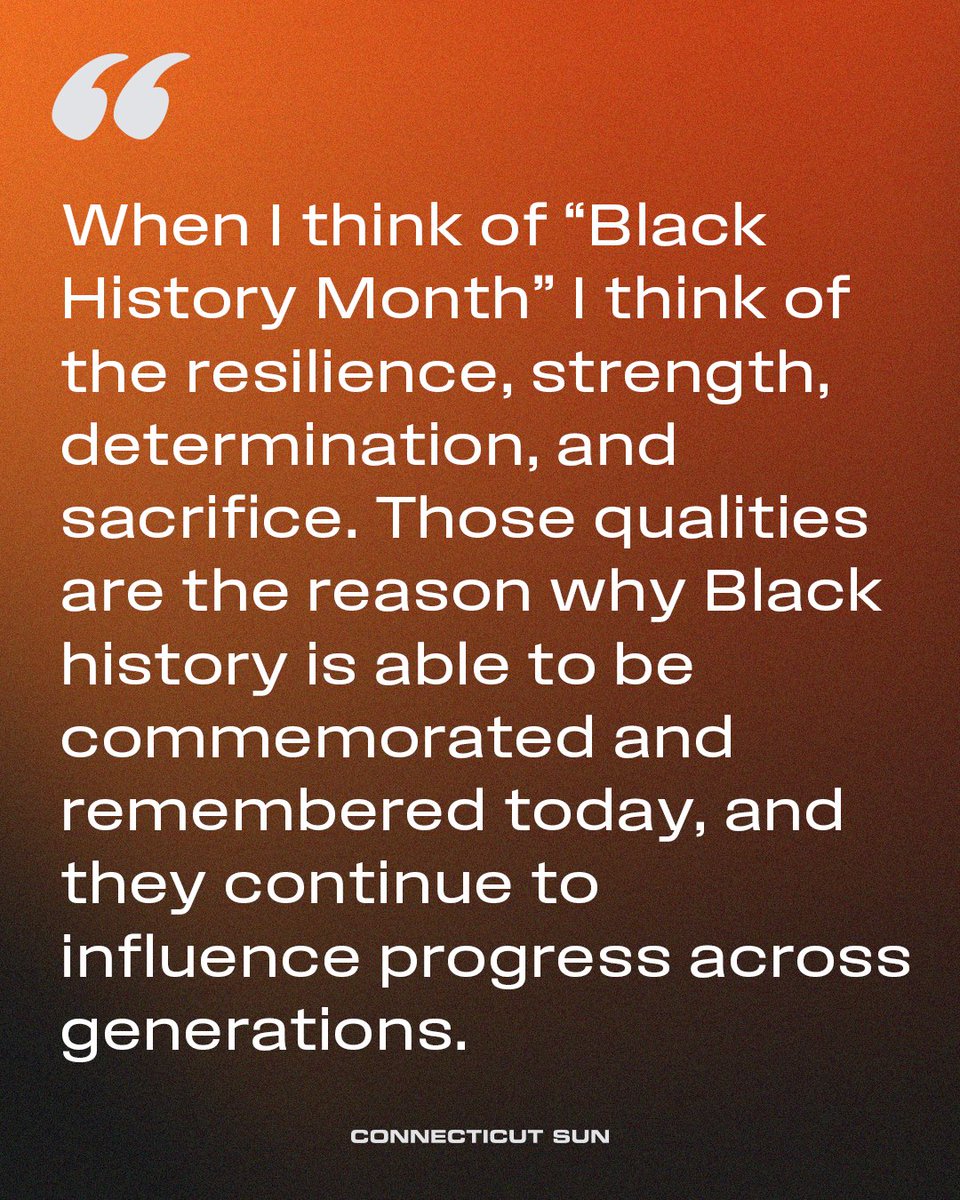 “

When I think of “Black History Month” I think of the resilience, strength, determination, and sacrifice. Those qualities are the reason why Black history is able to be commemorated and remembered today, and they continue to influence progress across generations.

CONNECTICUT SUN